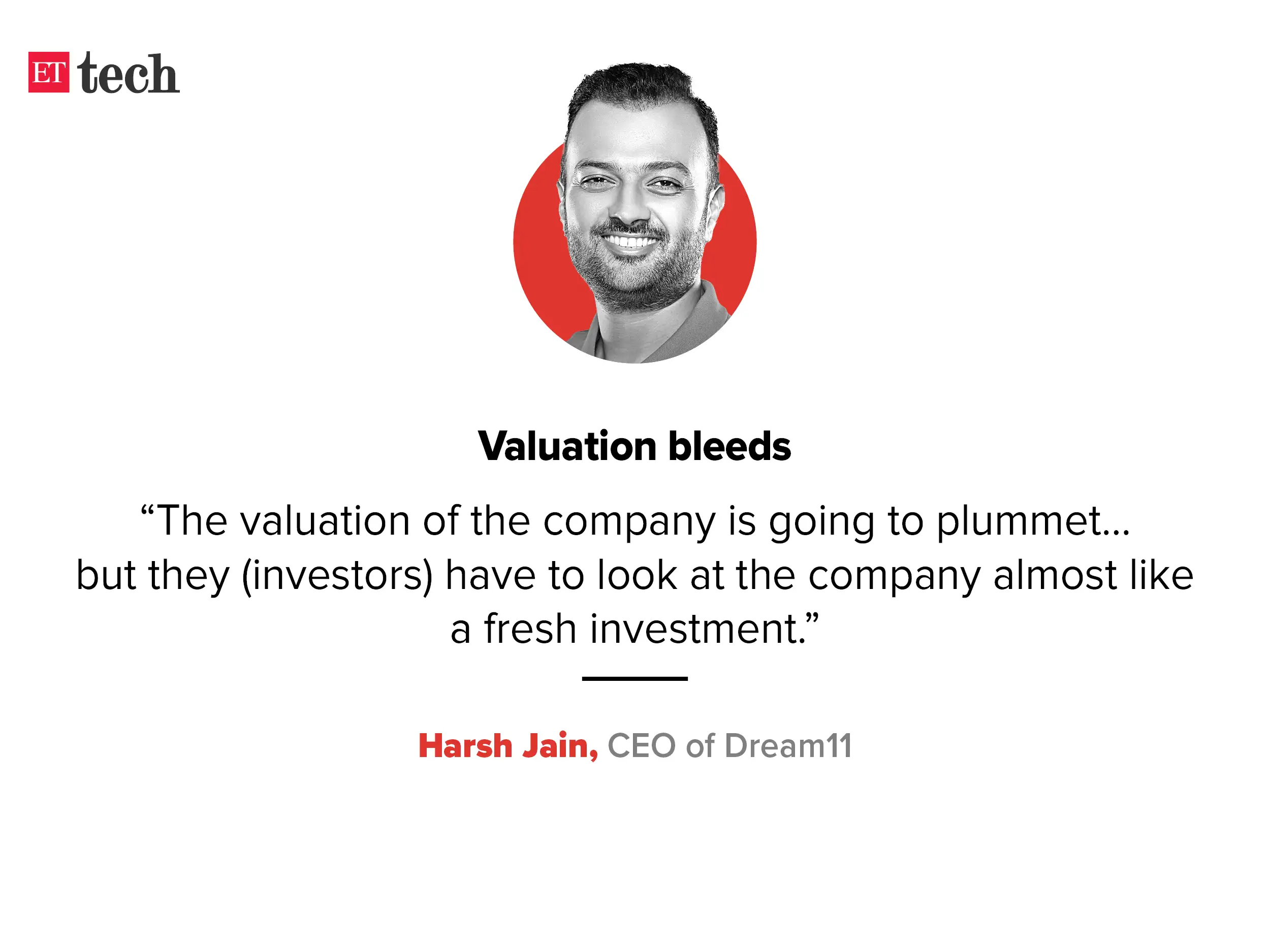 ET tech

Valuation bleeds

“The valuation of the company is going to plummet... but they (investors) have to look at the company almost like a fresh investment.”

Harsh Jain, CEO of Dream11